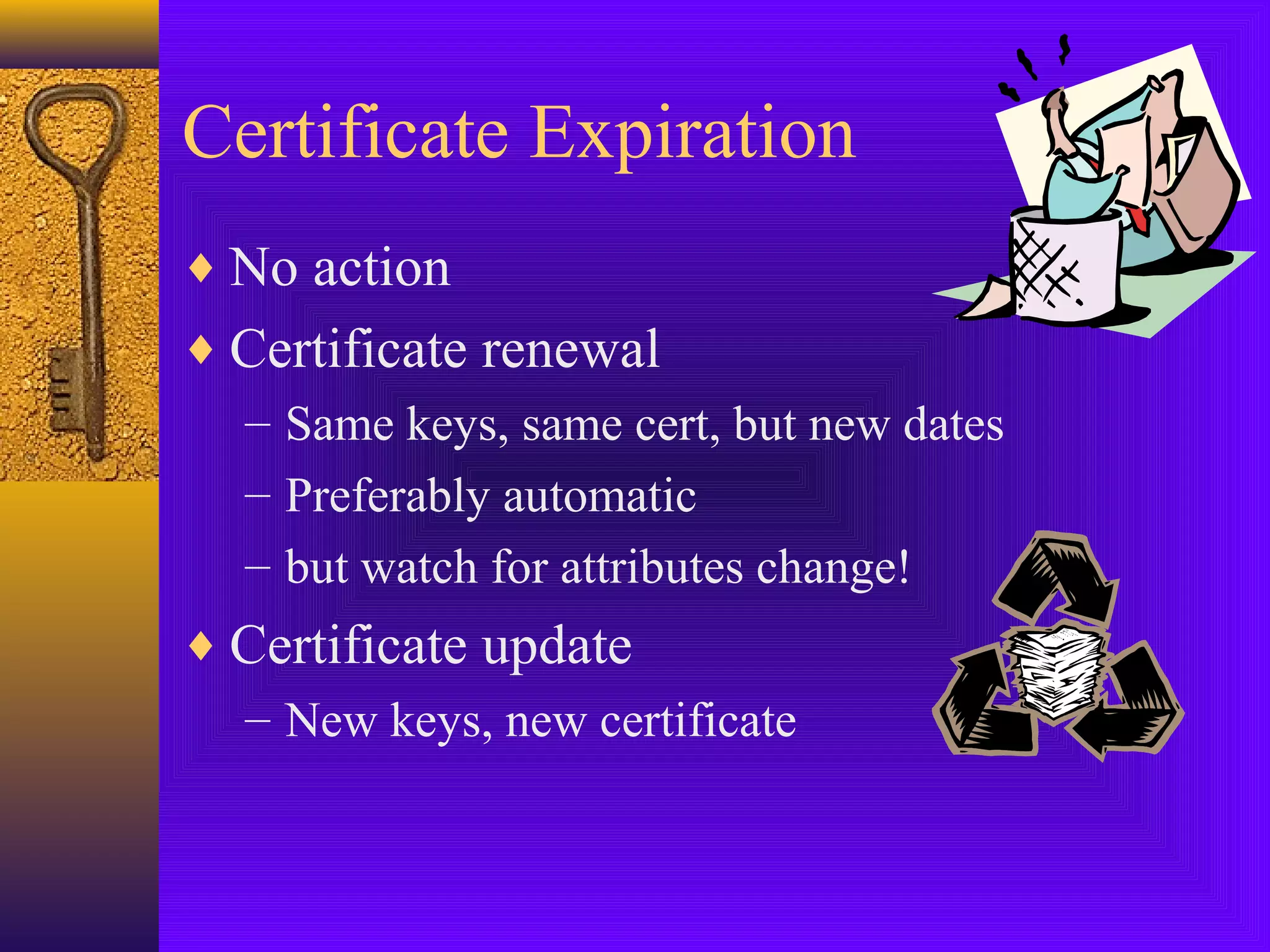 Certificate Expiration

♦ No action
♦ Certificate renewal
– Same keys, same cert, but new dates
– Preferably automatic
– but watch for attributes change!
♦ Certificate update
– New keys, new certificate